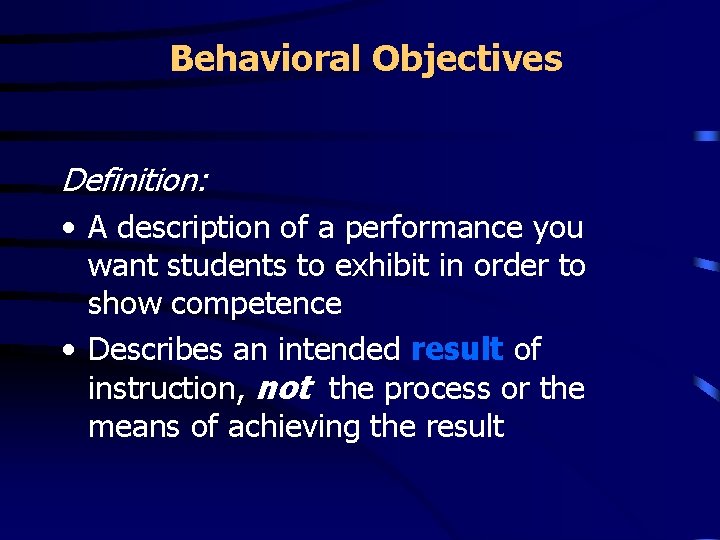 Behavioral Objectives

Definition:

• A description of a performance you want students to exhibit in order to show competence

• Describes an intended result of instruction, not the process or the means of achieving the result